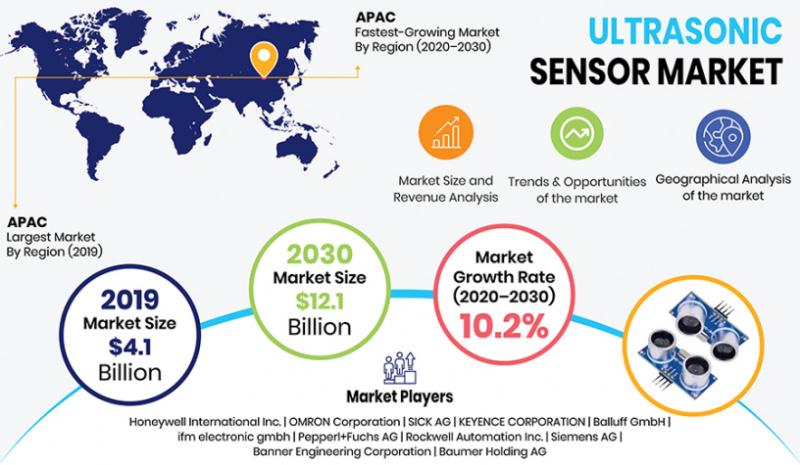 APAC
Fastest-Growing Market By Region (2020–2030)

ULTRASONIC SENSOR MARKET

Market Size and Revenue Analysis

Trends & Opportunities of the market

Geographical Analysis of the market

APAC
Largest Market By Region (2019)

2019
Market Size
$4.1
Billion

2030
Market Size
$12.1
Billion

Market
Growth Rate
(2020–2030)
10.2%

Market Players

Honeywell International Inc. | OMRON Corporation | SICK AG | KEYENCE CORPORATION | Balluff GmbH | ifm electronic gmbh | Pepperl+Fuchs AG | Rockwell Automation Inc. | Siemens AG | Banner Engineering Corporation | Baumer Holding AG